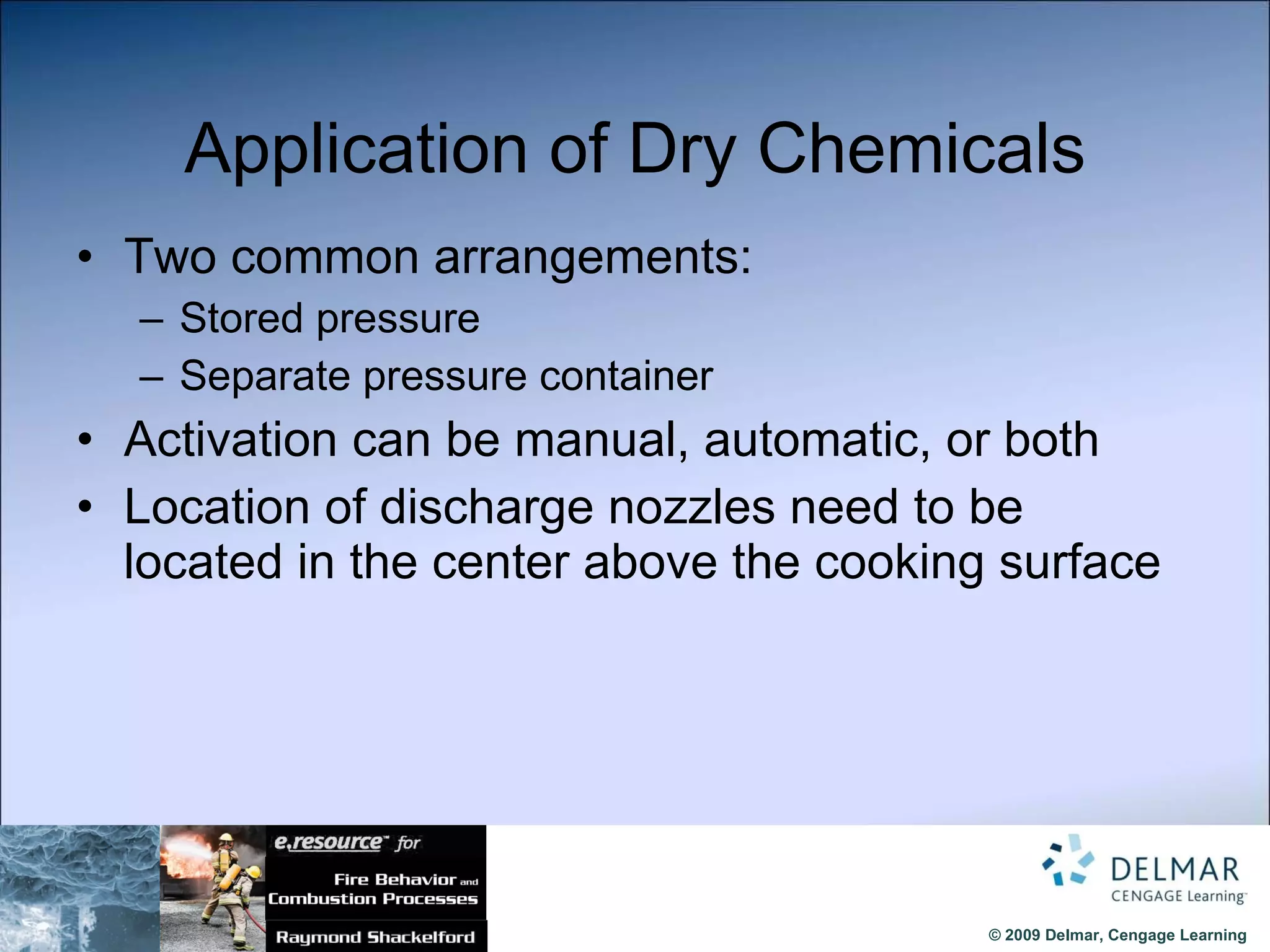 Application of Dry Chemicals

• Two common arrangements:
– Stored pressure
– Separate pressure container

• Activation can be manual, automatic, or both

• Location of discharge nozzles need to be located in the center above the cooking surface

e.resource™ for

Fire Behavior and Combustion Processes

Raymond Shackelford

DELMAR
CENGAGE Learning™

© 2009 Delmar, Cengage Learning